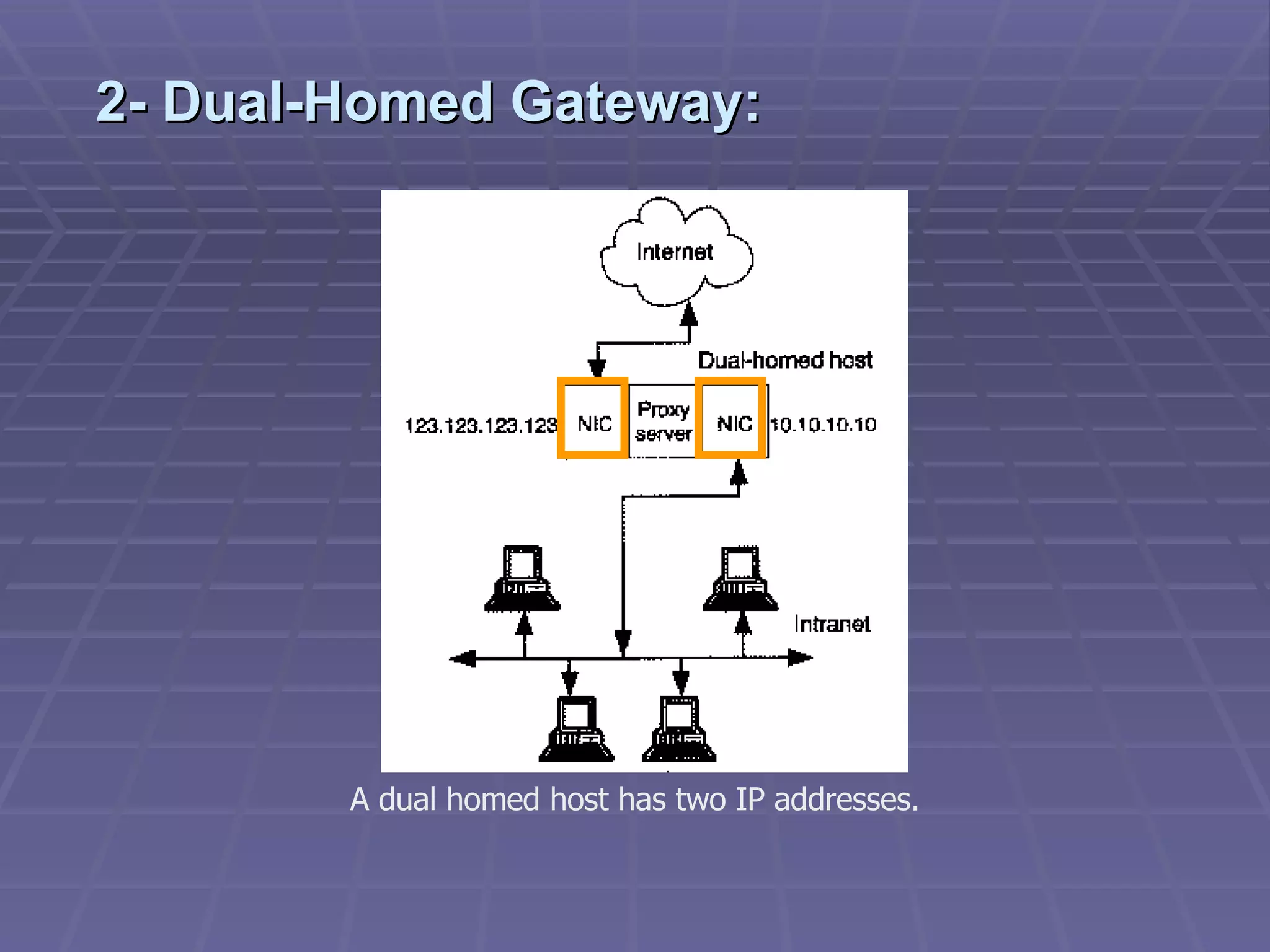 2- Dual-Homed Gateway:

Internet

Dual-homed host

123.123.123.123 NIC Proxy server NIC 10.10.10.10

Intranet

A dual homed host has two IP addresses.